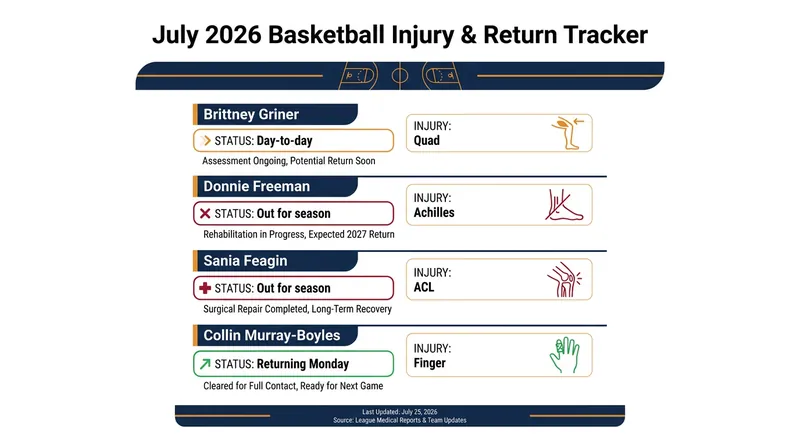 July 2026 Basketball Injury & Return Tracker

Brittney Griner

STATUS: Day-to-day

Assessment Ongoing, Potential Return Soon

INJURY:
Quad

Donnie Freeman

STATUS: Out for season

Rehabilitation in Progress, Expected 2027 Return

INJURY:
Achilles

Sania Feagin

STATUS: Out for season

Surgical Repair Completed, Long-Term Recovery

INJURY:
ACL

Collin Murray-Boyles

STATUS: Returning Monday

Cleared for Full Contact, Ready for Next Game

INJURY:
Finger

Last Updated: July 25, 2026
Source: League Medical Reports & Team Updates